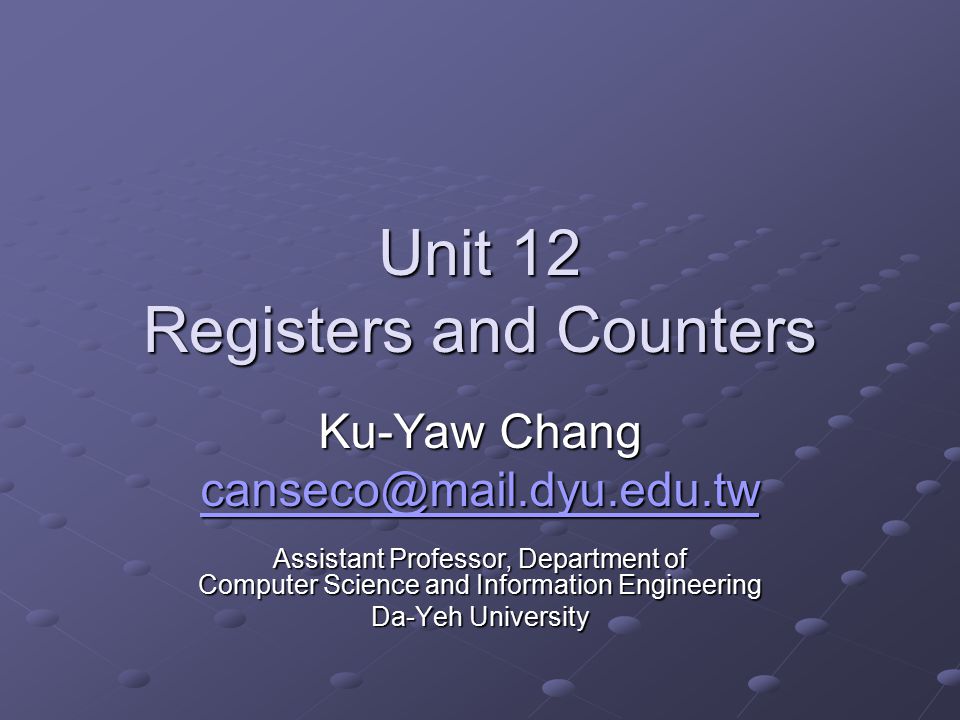 Unit 12
Registers and Counters

Ku-Yaw Chang
canseco@mail.dyu.edu.tw

Assistant Professor, Department of Computer Science and Information Engineering
Da-Yeh University